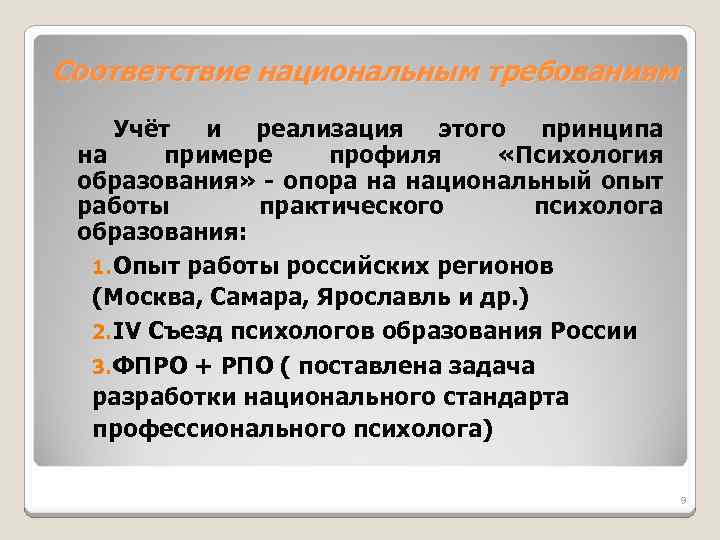 Соответствие национальным требованиям

Учёт и реализация этого принципа на примере профиля «Психология образования» - опора на национальный опыт работы практического психолога образования:

1. Опыт работы российских регионов (Москва, Самара, Ярославль и др.)

2. IV Съезд психологов образования России

3. ФПРО + РПО ( поставлена задача разработки национального стандарта профессионального психолога)

9